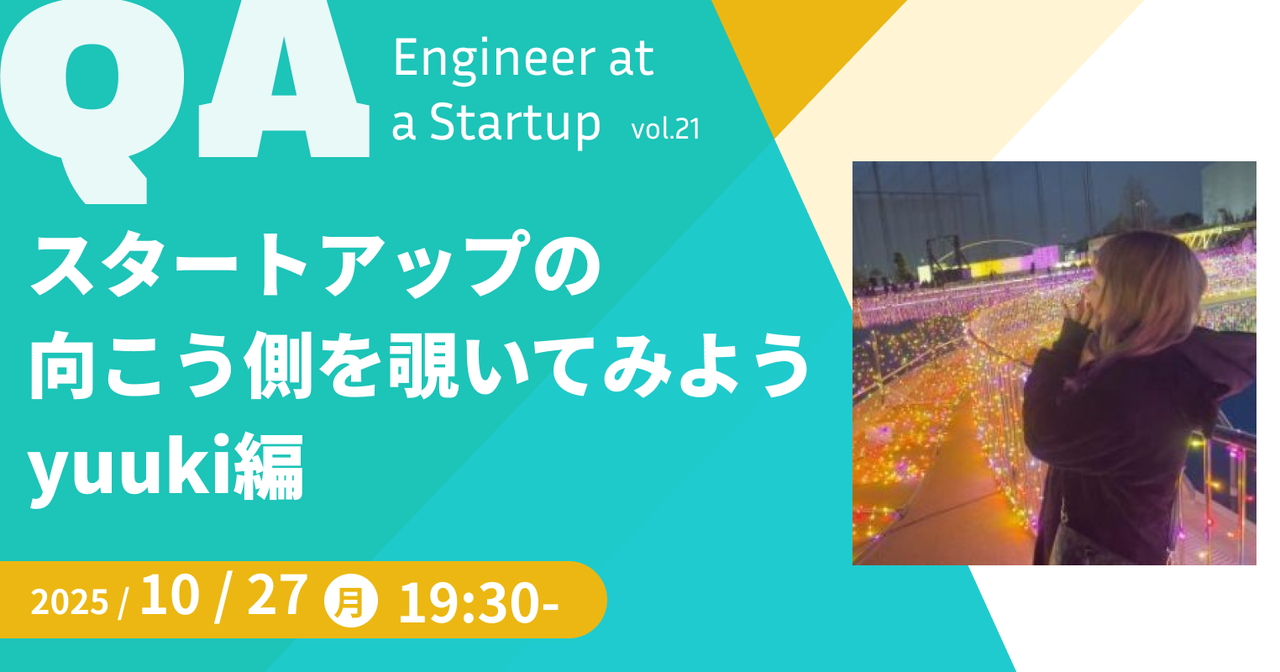 QA

Engineer at a Startup vol.21

スタートアップの
向こう側を覗いてみよう
yuuki編

2025 / 10 / 27 月 19:30-